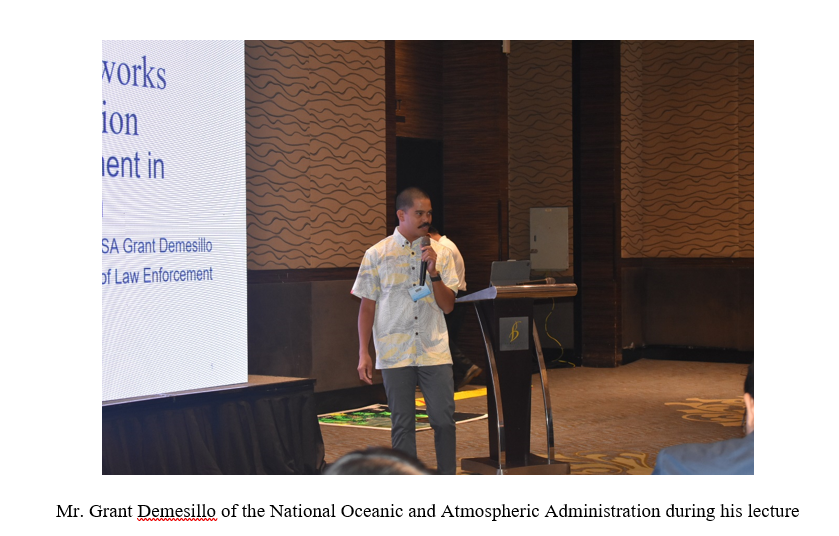 works
ion
nent in

SA Grant Demesillo
of Law Enforcement

Mr. Grant Demesillo of the National Oceanic and Atmospheric Administration during his lecture